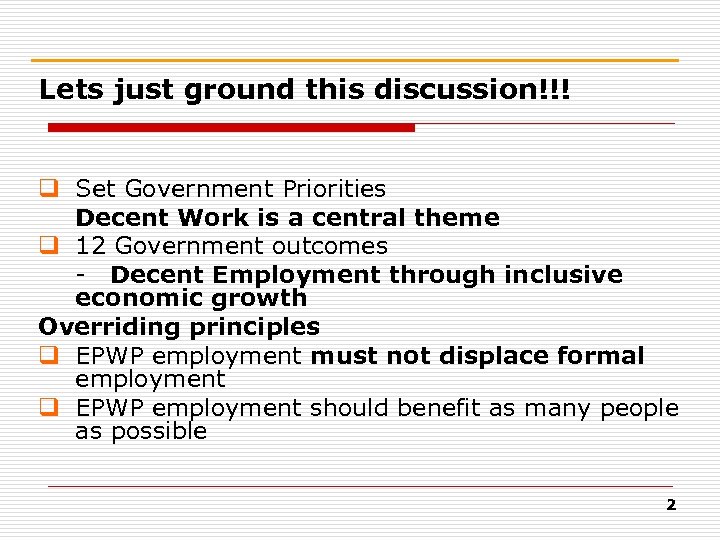 Lets just ground this discussion!!!

Set Government Priorities
Decent Work is a central theme

12 Government outcomes
- Decent Employment through inclusive economic growth

Overriding principles

EPWP employment must not displace formal employment

EPWP employment should benefit as many people as possible

2